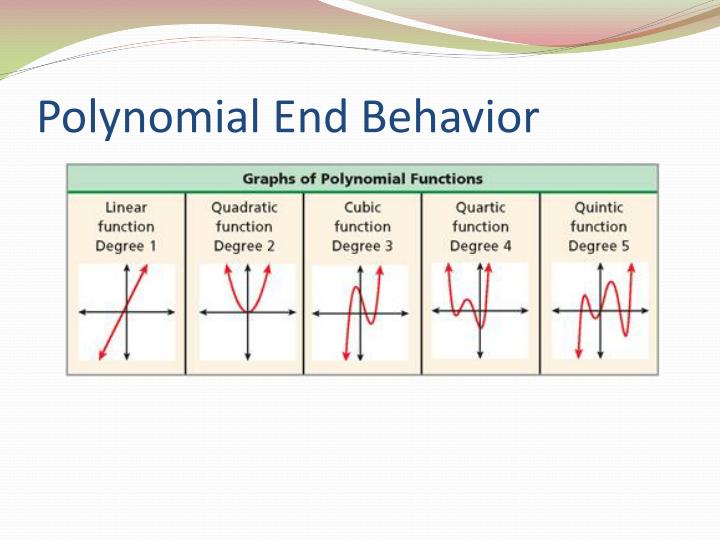 Polynomial End Behavior

Graphs of Polynomial Functions

| Linear function Degree 1 | Quadratic function Degree 2 | Cubic function Degree 3 | Quartic function Degree 4 | Quintic function Degree 5 |
|---|---|---|---|---|